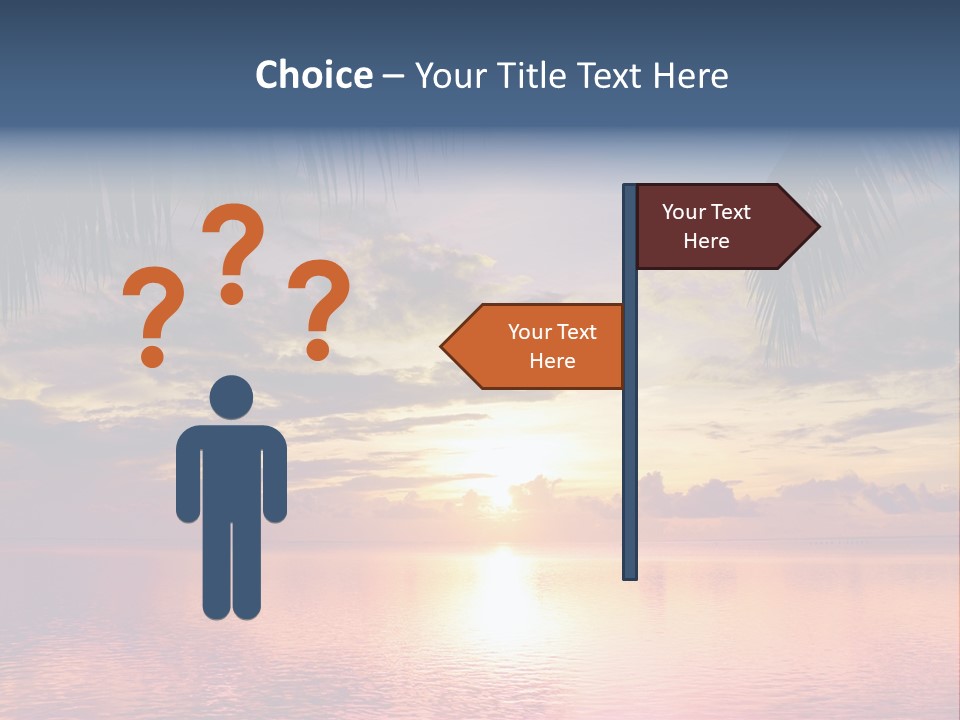 Choice – Your Title Text Here

? ? ?

Your Text Here

Your Text Here